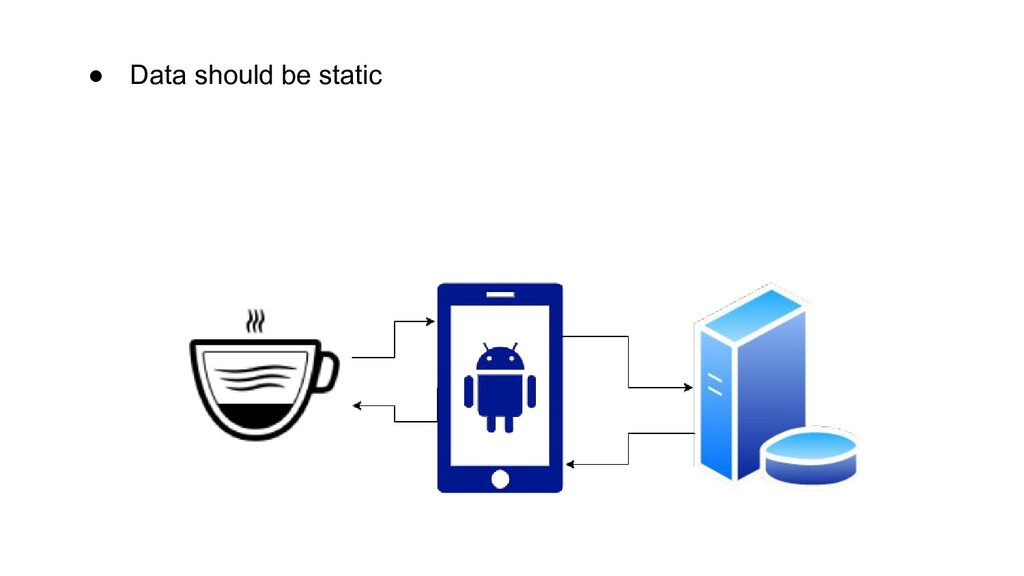 ● Data should be static